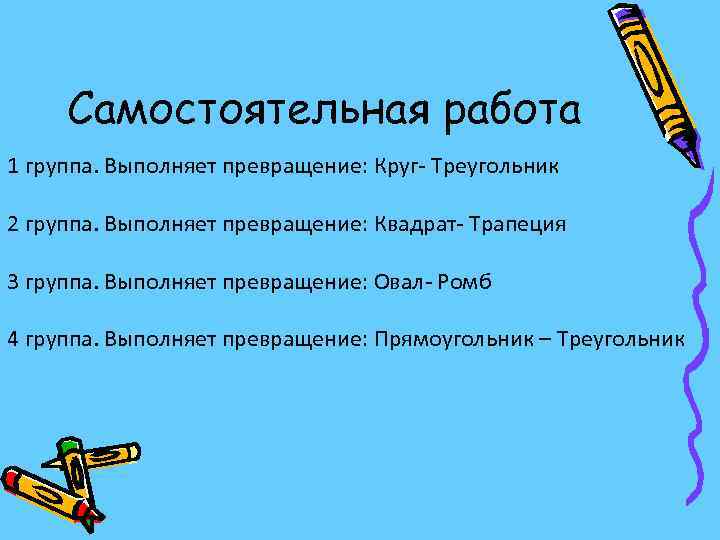 Самостоятельная работа

1 группа. Выполняет превращение: Круг- Треугольник

2 группа. Выполняет превращение: Квадрат- Трапеция

3 группа. Выполняет превращение: Овал- Ромб

4 группа. Выполняет превращение: Прямоугольник – Треугольник